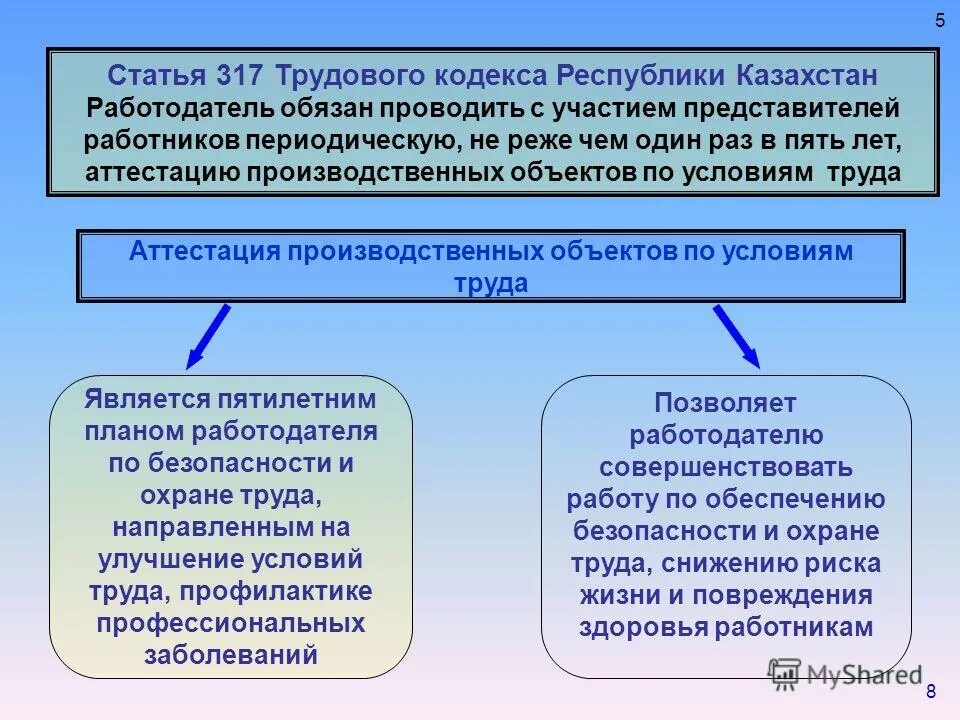 5

Статья 317 Трудового кодекса Республики Казахстан
Работодатель обязан проводить с участием представителей работников периодическую, не реже чем один раз в пять лет, аттестацию производственных объектов по условиям труда

Аттестация производственных объектов по условиям труда

Является пятилетним планом работодателя по безопасности и охране труда, направленным на улучшение условий труда, профилактике профессиональных заболеваний

Позволяет работодателю совершенствовать работу по обеспечению безопасности и охране труда, снижению риска жизни и повреждения здоровья работникам

MyShared

8